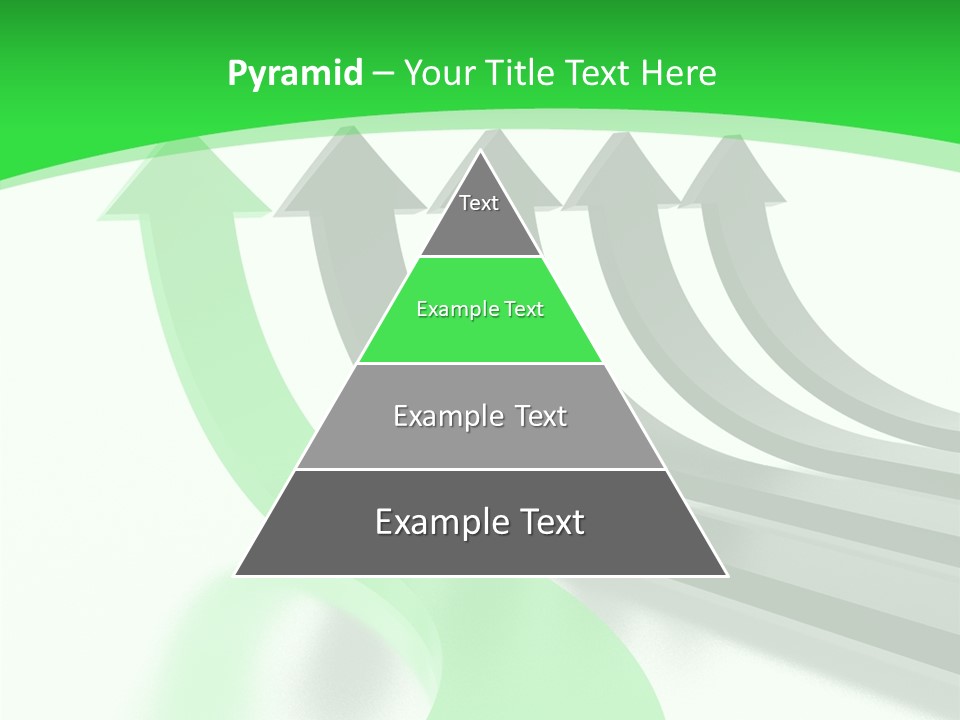 Pyramid – Your Title Text Here

Text

Example Text

Example Text

Example Text